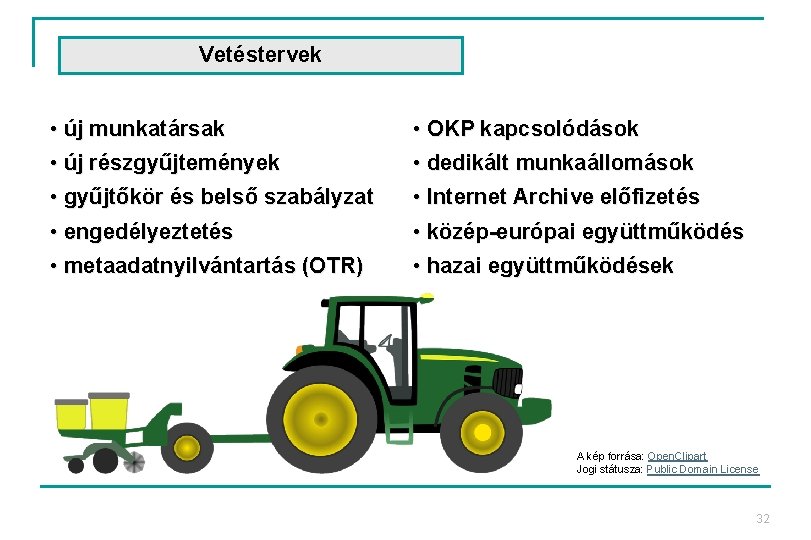 Vetéstervek

• új munkatársak
• új részgyűjtemények
• gyűjtőkör és belső szabályzat
• engedélyeztetés
• metaadatnyilvántartás (OTR)

• OKP kapcsolódások
• dedikált munkaállomások
• Internet Archive előfizetés
• közép-európai együttműködés
• hazai együttműködések

A kép forrása: OpenClipart
Jogi státusza: Public Domain License

32